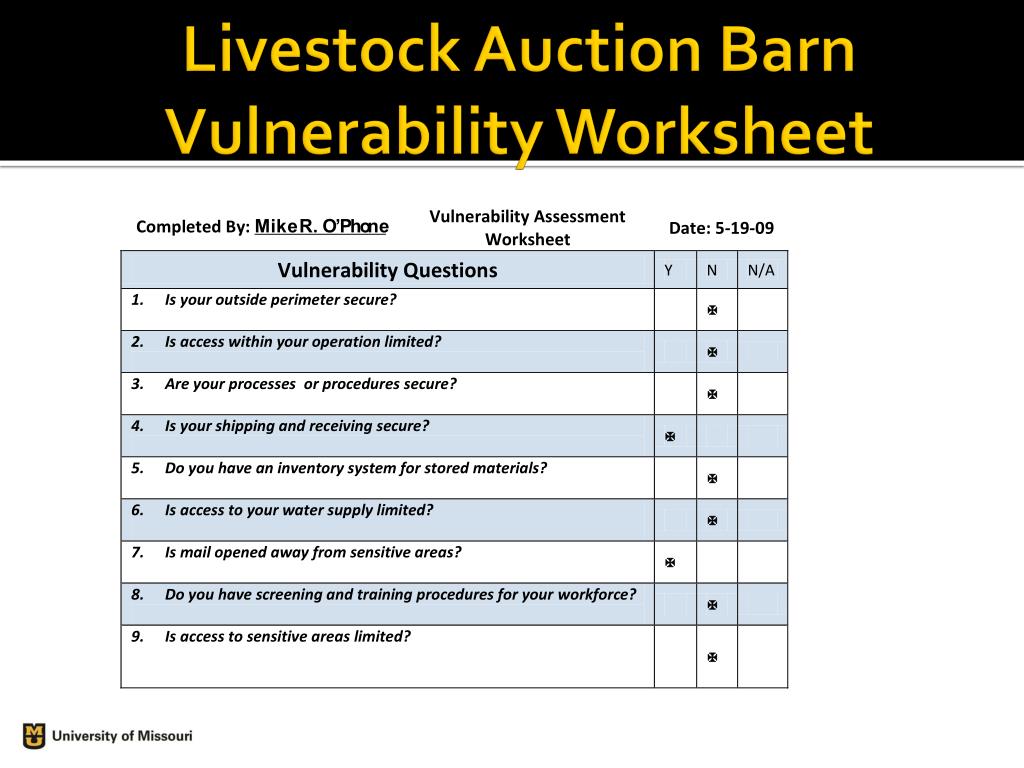 Livestock Auction Barn Vulnerability Worksheet

Completed By: Mike R. O'Phone

Vulnerability Assessment Worksheet

Date: 5-19-09

| Vulnerability Questions | Y | N | N/A |
|---|---|---|---|
| 1. Is your outside perimeter secure? | | ☒ | |
| 2. Is access within your operation limited? | | ☒ | |
| 3. Are your processes or procedures secure? | | ☒ | |
| 4. Is your shipping and receiving secure? | ☒ | | |
| 5. Do you have an inventory system for stored materials? | | ☒ | |
| 6. Is access to your water supply limited? | | ☒ | |
| 7. Is mail opened away from sensitive areas? | ☒ | | |
| 8. Do you have screening and training procedures for your workforce? | | ☒ | |
| 9. Is access to sensitive areas limited? | | ☒ | |

University of Missouri